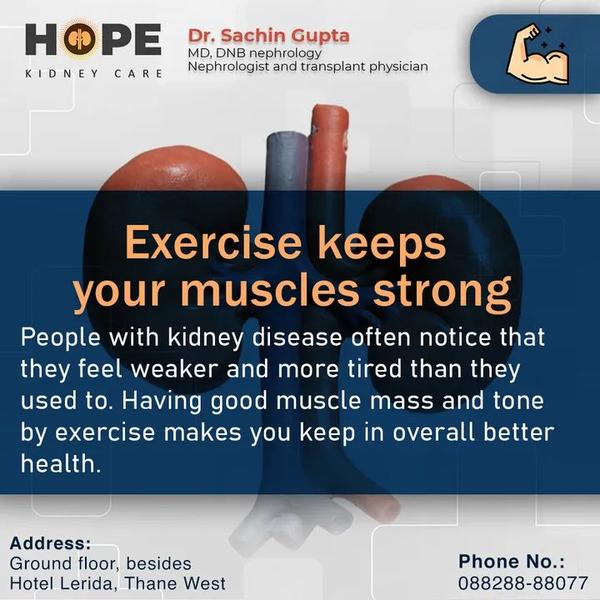 HOPE
KIDNEY CARE

Dr. Sachin Gupta
MD, DNB nephrology
Nephrologist and transplant physician

Exercise keeps your muscles strong

People with kidney disease often notice that they feel weaker and more tired than they used to. Having good muscle mass and tone by exercise makes you keep in overall better health.

Address:
Ground floor, besides Hotel Lerida, Thane West

Phone No.:
088288-88077